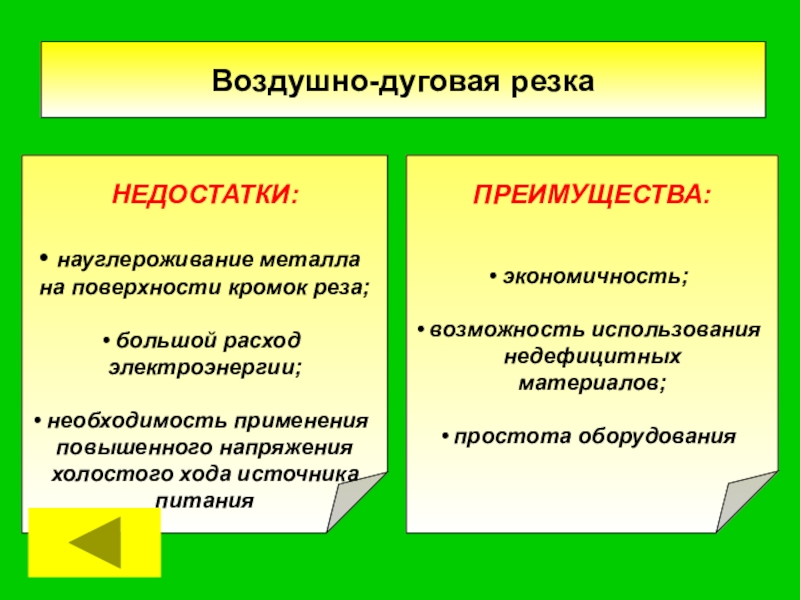 Воздушно-дуговая резка

НЕДОСТАТКИ:

• науглероживание металла на поверхности кромок реза;

• большой расход электроэнергии;

• необходимость применения повышенного напряжения холостого хода источника питания

ПРЕИМУЩЕСТВА:

• экономичность;

• возможность использования недефицитных материалов;

• простота оборудования